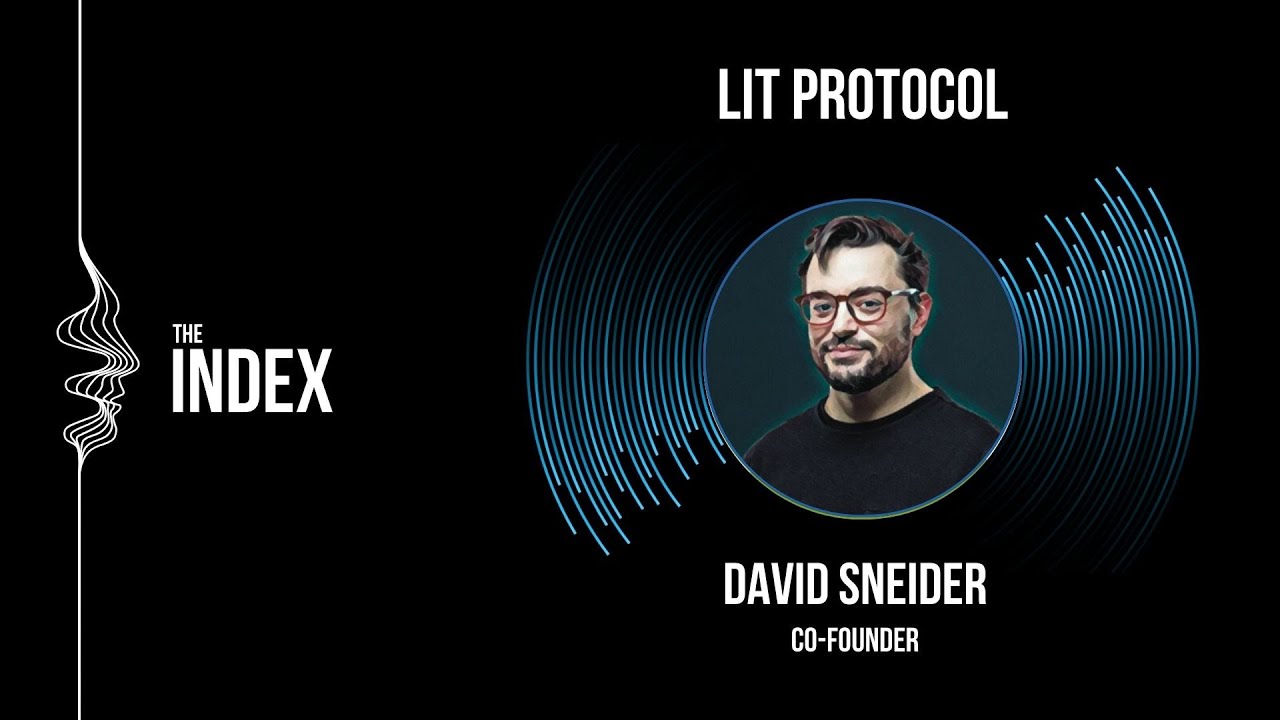 THE INDEX

LIT PROTOCOL

DAVID SNEIDER
CO-FOUNDER